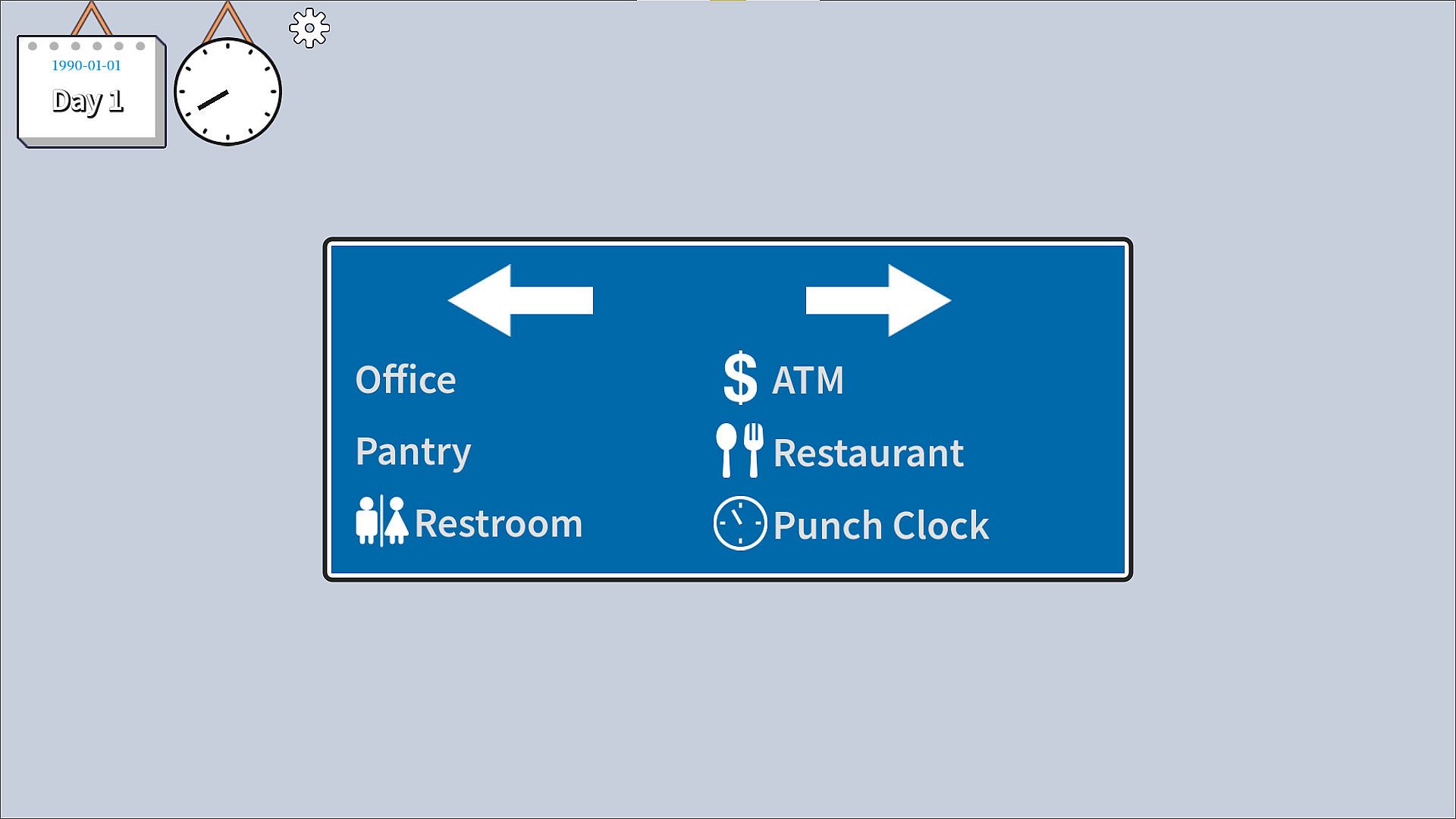 1990-01-01
Day 1

Office
Pantry
Restroom

$ ATM
Restaurant
Punch Clock